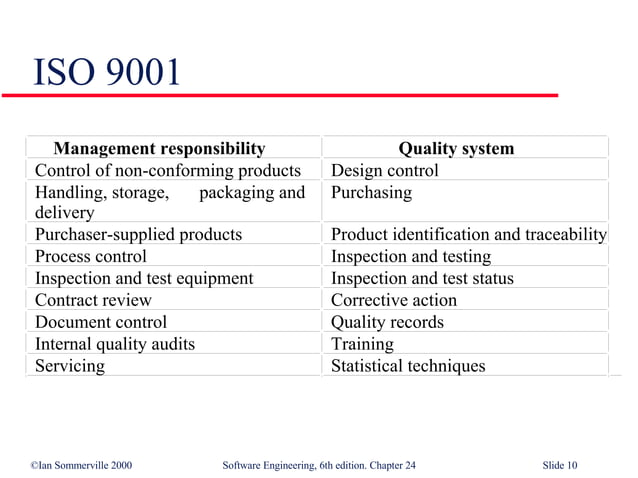 ISO 9001

| Management responsibility | Quality system |
|---|---|
| Control of non-conforming products | Design control |
| Handling, storage, packaging and delivery | Purchasing |
| Purchaser-supplied products | Product identification and traceability |
| Process control | Inspection and testing |
| Inspection and test equipment | Inspection and test status |
| Contract review | Corrective action |
| Document control | Quality records |
| Internal quality audits | Training |
| Servicing | Statistical techniques |

©Ian Sommerville 2000 Software Engineering, 6th edition. Chapter 24 Slide 10